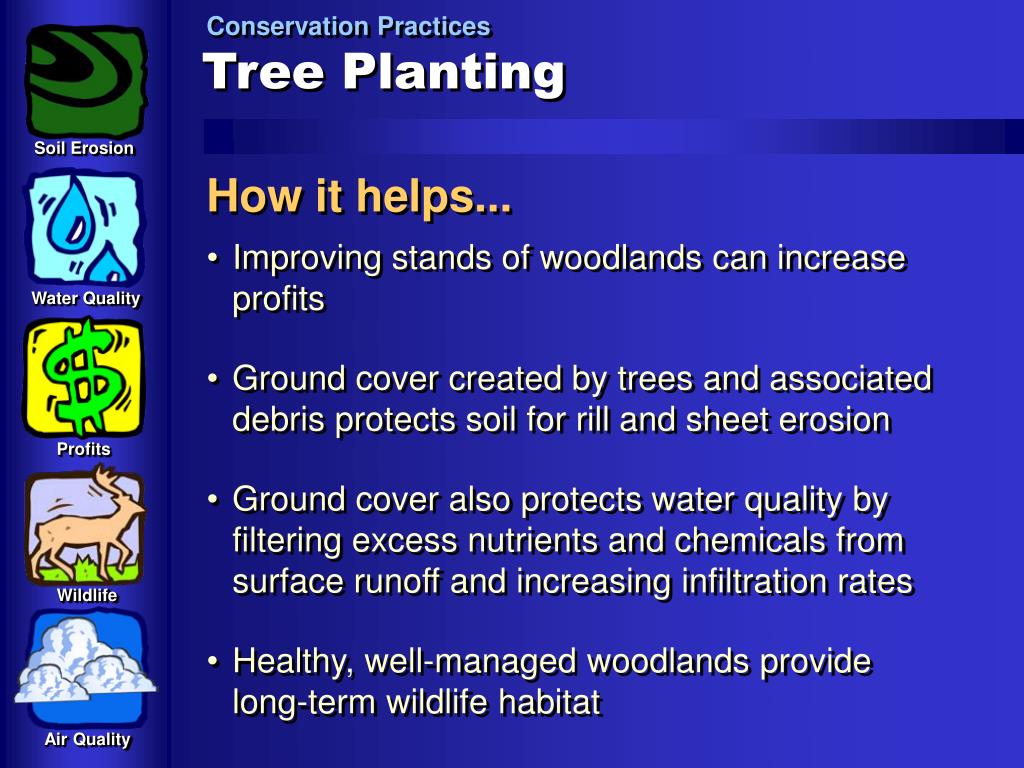 Soil Erosion

Water Quality

Profits

Wildlife

Air Quality

Conservation Practices

Tree Planting

How it helps...

• Improving stands of woodlands can increase profits

• Ground cover created by trees and associated debris protects soil for rill and sheet erosion

• Ground cover also protects water quality by filtering excess nutrients and chemicals from surface runoff and increasing infiltration rates

• Healthy, well-managed woodlands provide long-term wildlife habitat